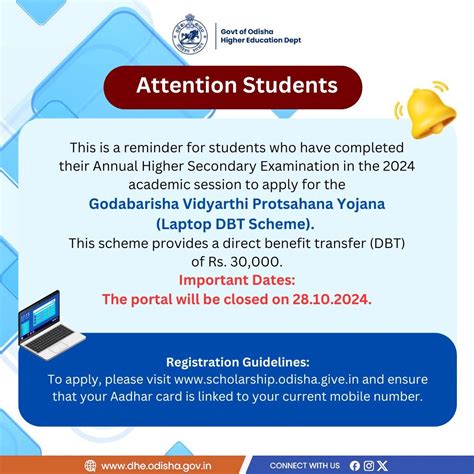 Govt of Odisha
Higher Education Dept

Attention Students

This is a reminder for students who have completed their Annual Higher Secondary Examination in the 2024 academic session to apply for the

Godabarisha Vidyarthi Protsahana Yojana (Laptop DBT Scheme).

This scheme provides a direct benefit transfer (DBT) of Rs. 30,000.

Important Dates:
The portal will be closed on 28.10.2024.

Registration Guidelines:
To apply, please visit www.scholarship.odisha.give.in and ensure that your Aadhar card is linked to your current mobile number.

www.dhe.odisha.gov.in

CONNECT WITH US